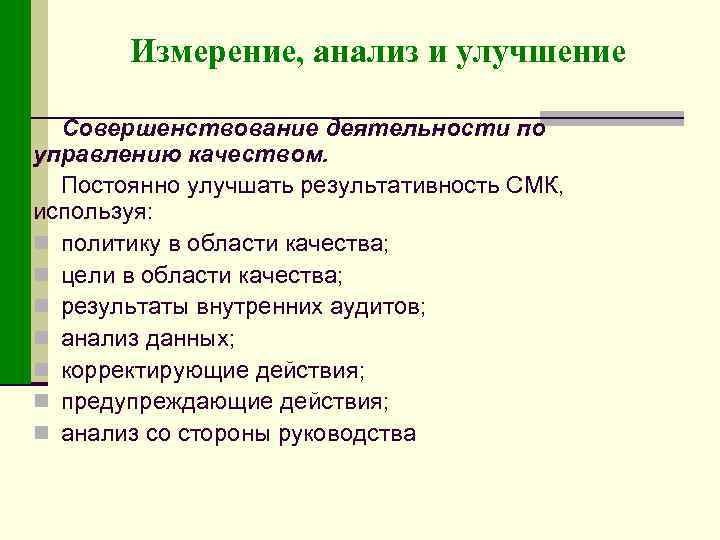 Измерение, анализ и улучшение

Совершенствование деятельности по управлению качеством.

Постоянно улучшать результативность СМК, используя:

- политику в области качества;
- цели в области качества;
- результаты внутренних аудитов;
- анализ данных;
- корректирующие действия;
- предупреждающие действия;
- анализ со стороны руководства